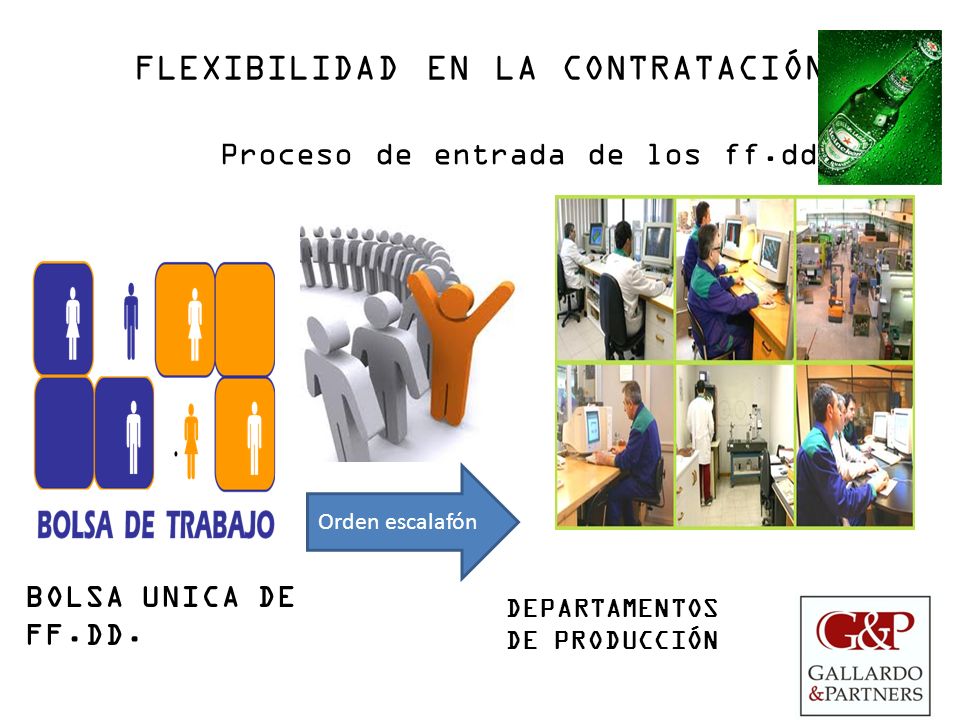 FLEXIBILIDAD EN LA CONTRATACIÓN

Proceso de entrada de los ff.dd

BOLSA DE TRABAJO

Orden escalafón

BOLSA UNICA DE FF.DD.

DEPARTAMENTOS DE PRODUCCIÓN

G&P
GALLARDO &PARTNERS